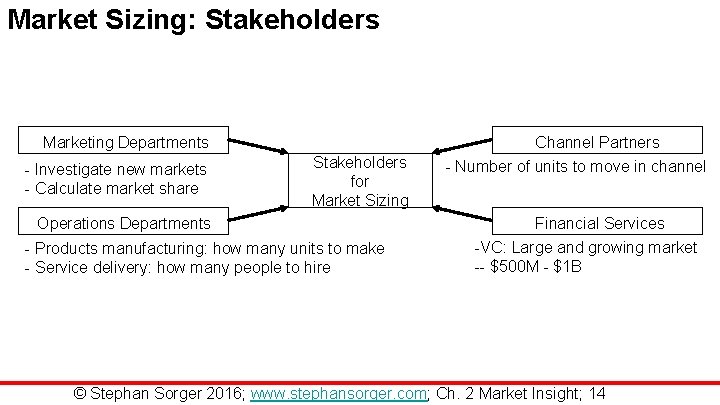 Market Sizing: Stakeholders

Marketing Departments

- Investigate new markets
- Calculate market share

Operations Departments

- Products manufacturing: how many units to make
- Service delivery: how many people to hire

Stakeholders
for
Market Sizing

Channel Partners

- Number of units to move in channel

Financial Services

-VC: Large and growing market
-- $500M - $1B

© Stephan Sorger 2016; www.stephansorger.com; Ch. 2 Market Insight; 14